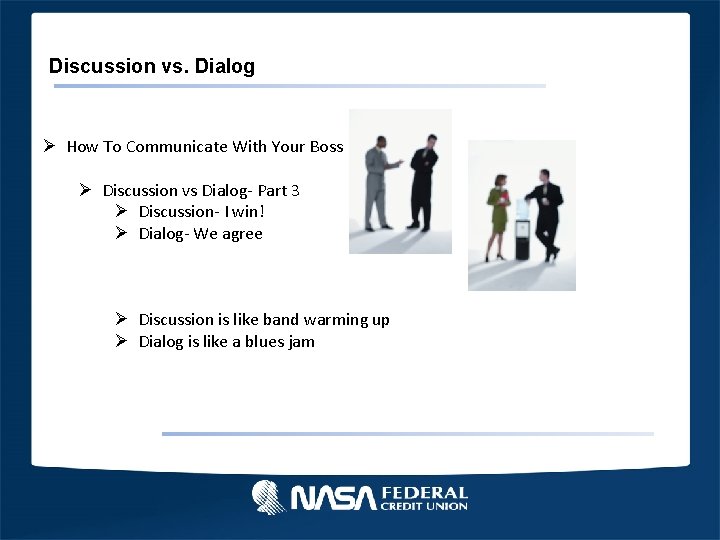 Discussion vs. Dialog

➢ How To Communicate With Your Boss

➢ Discussion vs Dialog- Part 3

➢ Discussion- I win!

➢ Dialog- We agree

➢ Discussion is like band warming up

➢ Dialog is like a blues jam

NASA FEDERAL CREDIT UNION